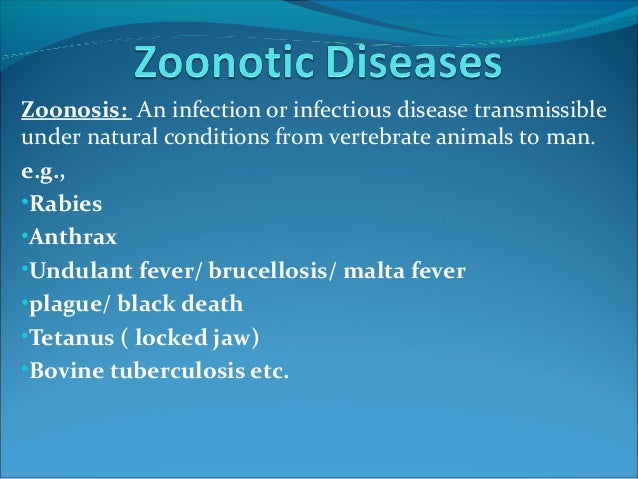 Zoonotic Diseases

Zoonosis: An infection or infectious disease transmissible under natural conditions from vertebrate animals to man.

e.g.,

•Rabies
•Anthrax
•Undulant fever/ brucellosis/ malta fever
•plague/ black death
•Tetanus ( locked jaw)
•Bovine tuberculosis etc.